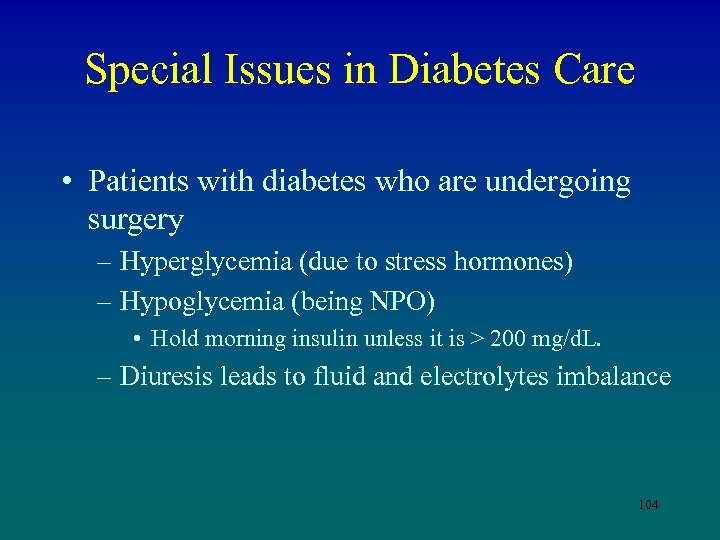 Special Issues in Diabetes Care

• Patients with diabetes who are undergoing surgery

– Hyperglycemia (due to stress hormones)

– Hypoglycemia (being NPO)

• Hold morning insulin unless it is > 200 mg/dL.

– Diuresis leads to fluid and electrolytes imbalance

104